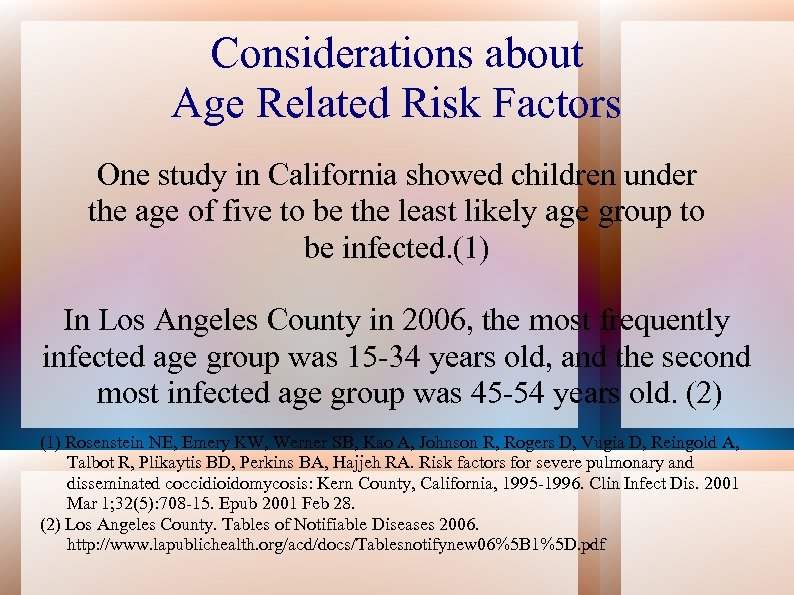 Considerations about
Age Related Risk Factors

One study in California showed children under the age of five to be the least likely age group to be infected.(1)

In Los Angeles County in 2006, the most frequently infected age group was 15-34 years old, and the second most infected age group was 45-54 years old. (2)

(1) Rosenstein NE, Emery KW, Werner SB, Kao A, Johnson R, Rogers D, Vugia D, Reingold A, Talbot R, Plikaytis BD, Perkins BA, Hajjeh RA. Risk factors for severe pulmonary and disseminated coccidioidomycosis: Kern County, California, 1995-1996. Clin Infect Dis. 2001 Mar 1;32(5):708-15. Epub 2001 Feb 28.
(2) Los Angeles County. Tables of Notifiable Diseases 2006. http://www.lapublichealth.org/acd/docs/Tablesnotifynew06%5B1%5D.pdf